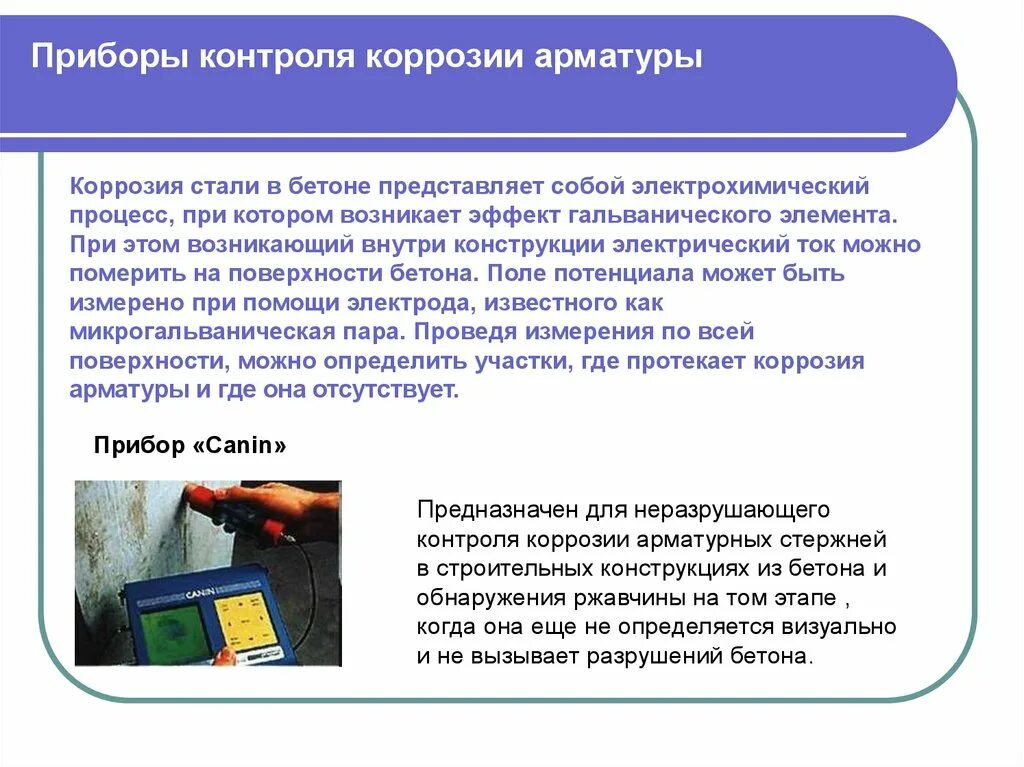 Приборы контроля коррозии арматуры

Коррозия стали в бетоне представляет собой электрохимический процесс, при котором возникает эффект гальванического элемента. При этом возникающий внутри конструкции электрический ток можно померить на поверхности бетона. Поле потенциала может быть измерено при помощи электрода, известного как микрогальваническая пара. Проведя измерения по всей поверхности, можно определить участки, где протекает коррозия арматуры и где она отсутствует.

Прибор «Canin»

CANIN

Предназначен для неразрушающего контроля коррозии арматурных стержней в строительных конструкциях из бетона и обнаружения ржавчины на том этапе , когда она еще не определяется визуально и не вызывает разрушений бетона.